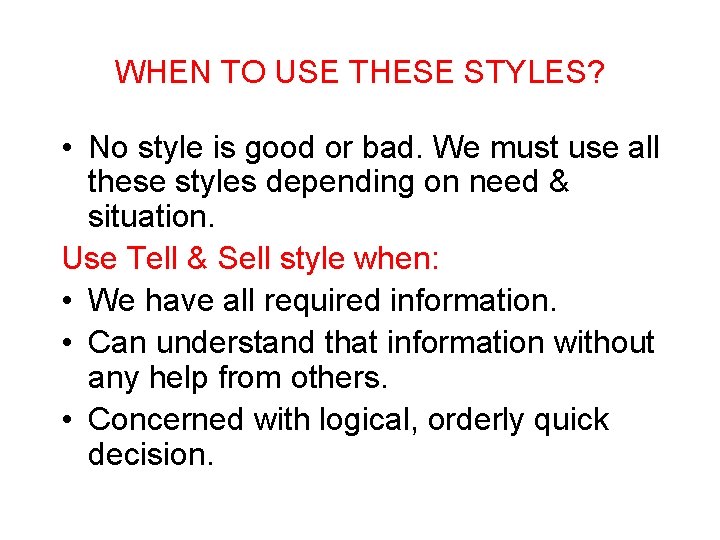 WHEN TO USE THESE STYLES?

• No style is good or bad. We must use all these styles depending on need & situation.

Use Tell & Sell style when:

• We have all required information.

• Can understand that information without any help from others.

• Concerned with logical, orderly quick decision.